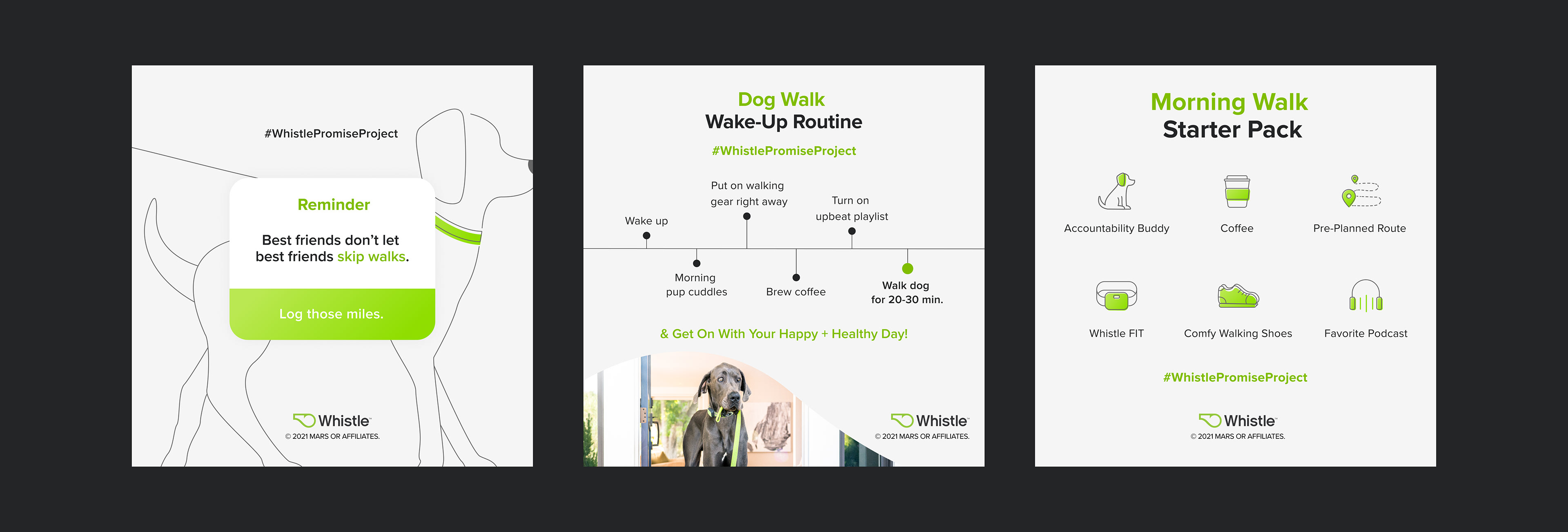 #WhistlePromiseProject

Reminder

Best friends don't let best friends skip walks.

Log those miles.

Whistle
© 2021 MARS OR AFFILIATES.

Dog Walk
Wake-Up Routine

#WhistlePromiseProject

Wake up

Morning pup cuddles

Put on walking gear right away

Brew coffee

Turn on upbeat playlist

Walk dog for 20-30 min.

& Get On With Your Happy + Healthy Day!

Whistle
© 2021 MARS OR AFFILIATES.

Morning Walk
Starter Pack

Accountability Buddy

Coffee

Pre-Planned Route

Whistle FIT

Comfy Walking Shoes

Favorite Podcast

#WhistlePromiseProject

Whistle
© 2021 MARS OR AFFILIATES.